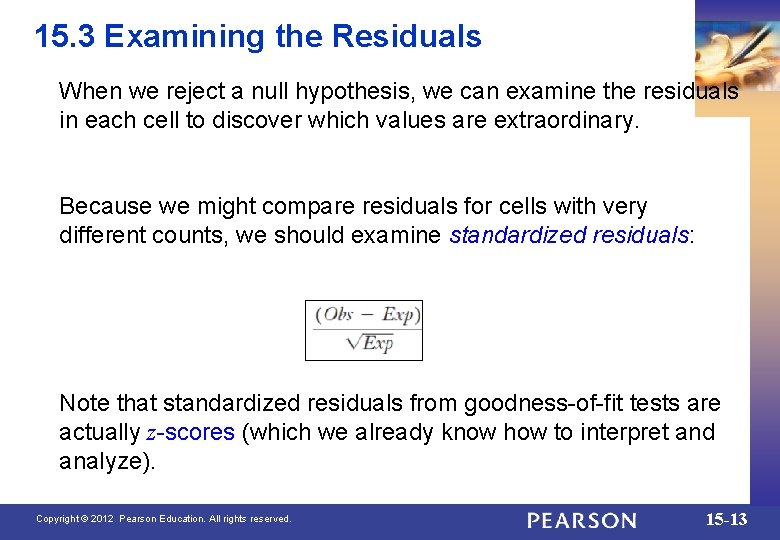 15.3 Examining the Residuals

When we reject a null hypothesis, we can examine the residuals in each cell to discover which values are extraordinary.

Because we might compare residuals for cells with very different counts, we should examine standardized residuals:

$\frac{(Obs - Exp)}{\sqrt{Exp}}$

Note that standardized residuals from goodness-of-fit tests are actually $z$-scores (which we already know how to interpret and analyze).

Copyright © 2012 Pearson Education. All rights reserved.

PEARSON

15-13